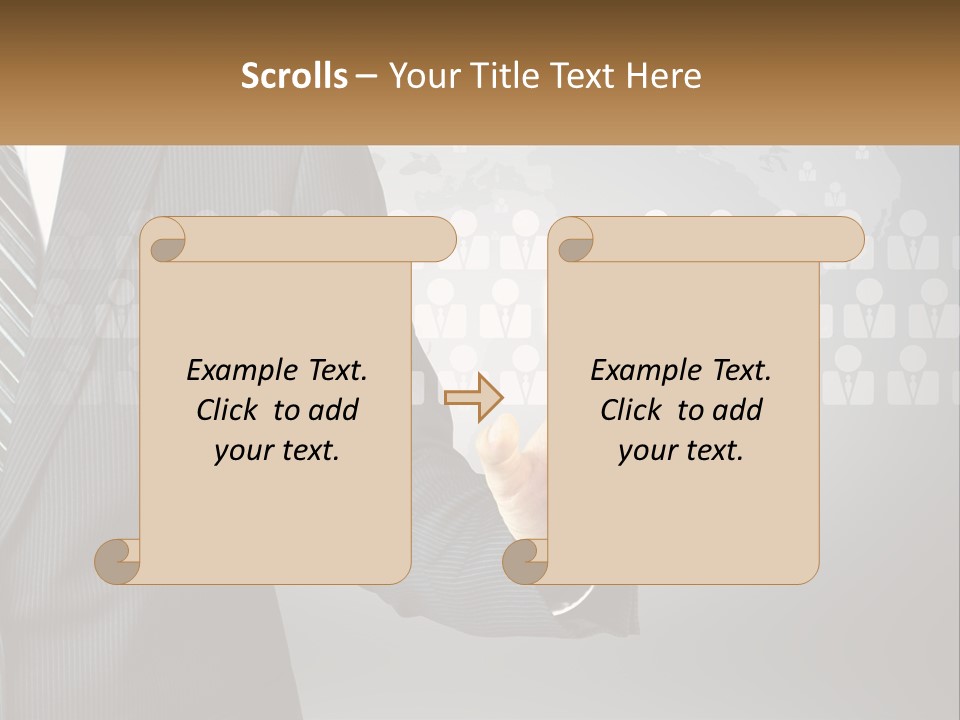 Scrolls – Your Title Text Here

Example Text. Click to add your text.

Example Text. Click to add your text.